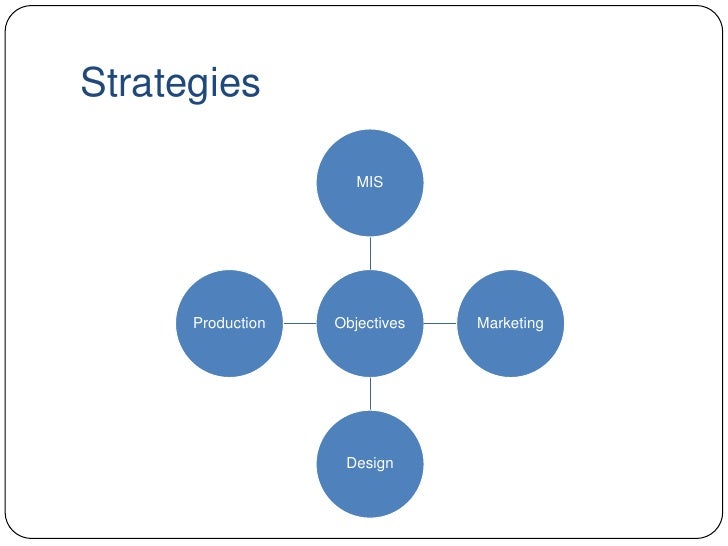 Strategies

MIS

Production

Objectives

Marketing

Design